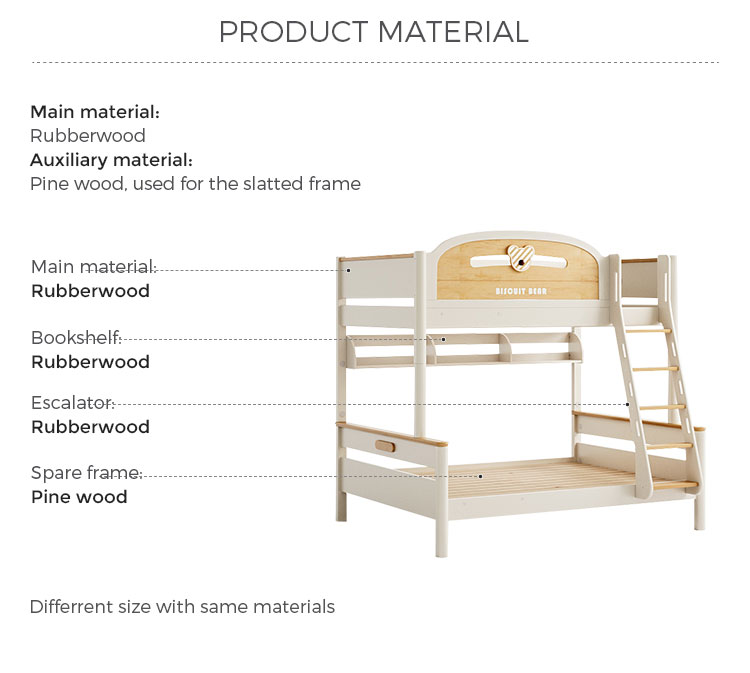 PRODUCT MATERIAL

Main material:
Rubberwood
Auxiliary material:
Pine wood, used for the slatted frame

Main material:
Rubberwood

Bookshelf:
Rubberwood

Escalator:
Rubberwood

Spare frame:
Pine wood

BISCUIT BEAR

Differrent size with same materials